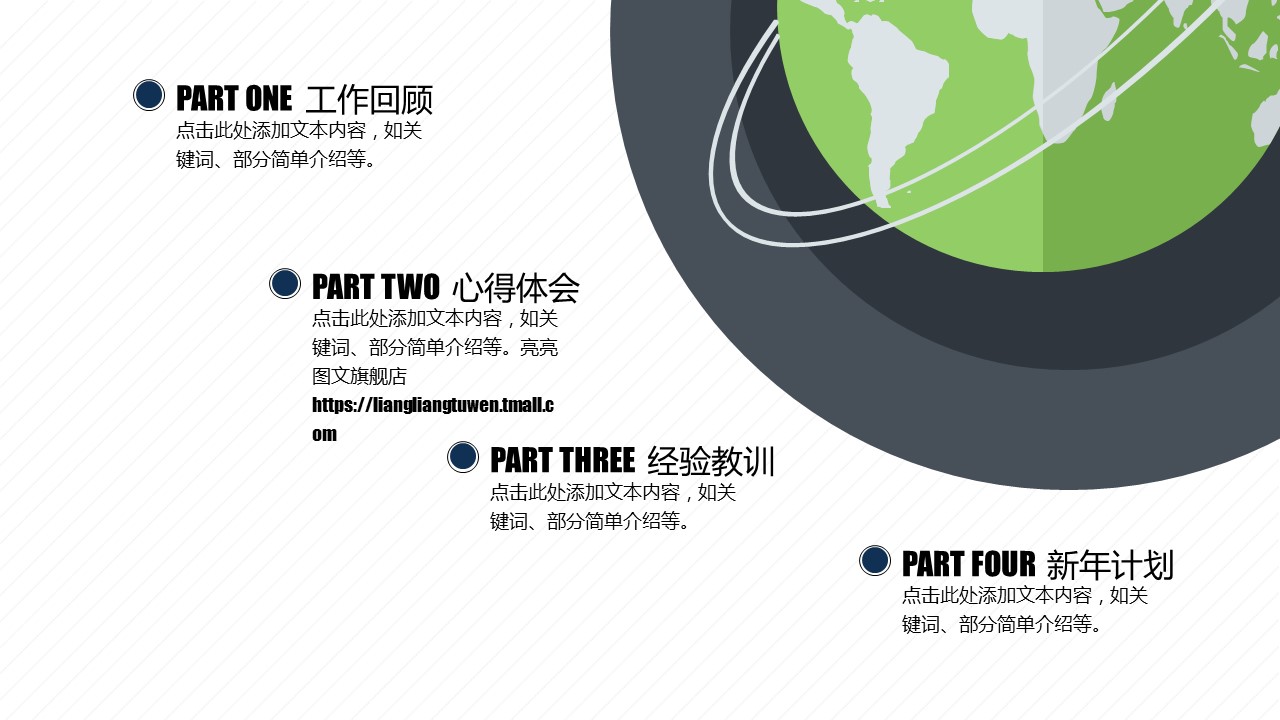 PART ONE 工作回顾
点击此处添加文本内容，如关键词、部分简单介绍等。

PART TWO 心得体会
点击此处添加文本内容，如关键词、部分简单介绍等。亮亮图文旗舰店 https://liangliangtuwen.tmall.com

PART THREE 经验教训
点击此处添加文本内容，如关键词、部分简单介绍等。

PART FOUR 新年计划
点击此处添加文本内容，如关键词、部分简单介绍等。